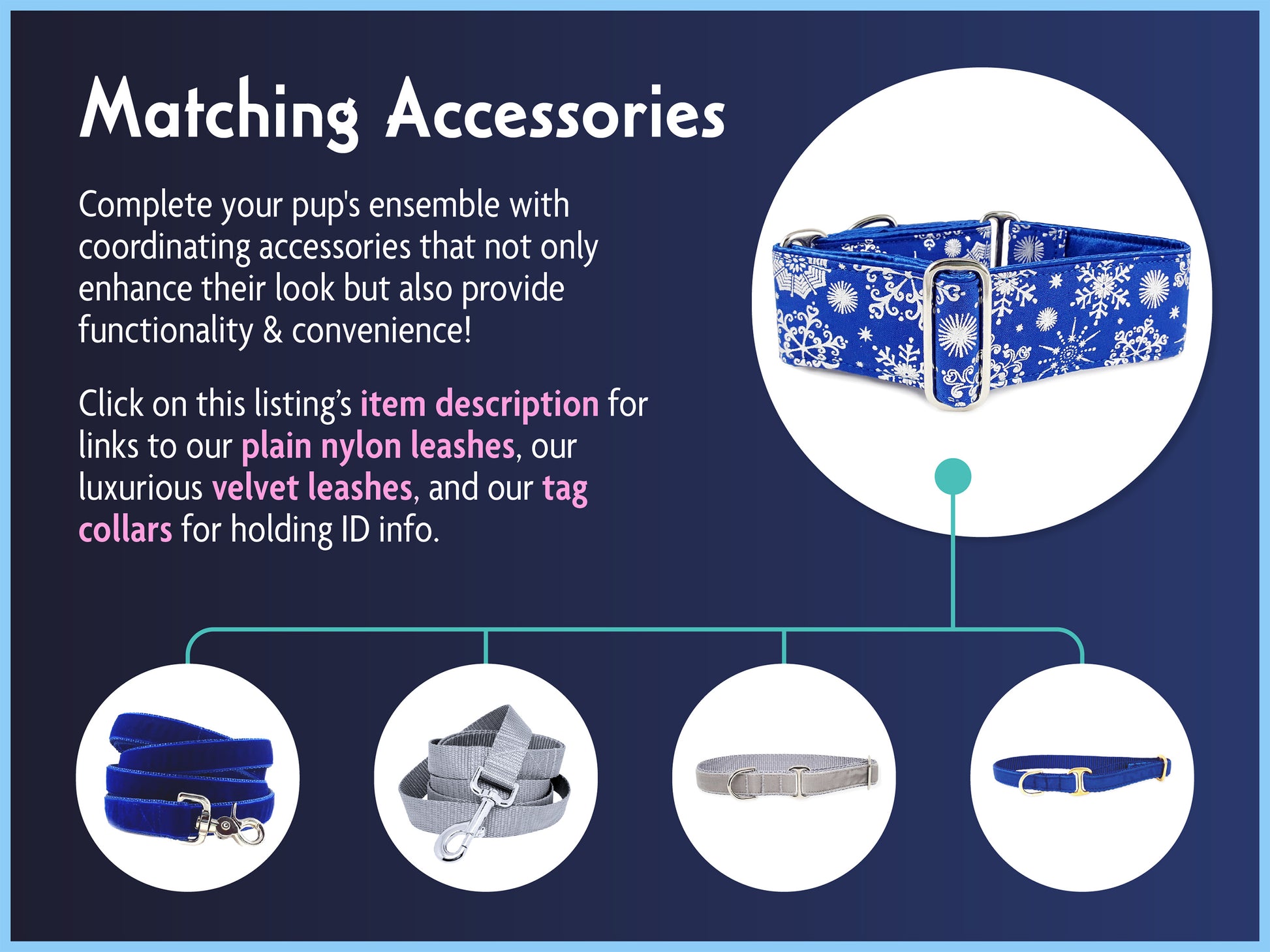 Matching Accessories

Complete your pup's ensemble with coordinating accessories that not only enhance their look but also provide functionality & convenience!

Click on this listing's item description for links to our plain nylon leashes, our luxurious velvet leashes, and our tag collars for holding ID info.